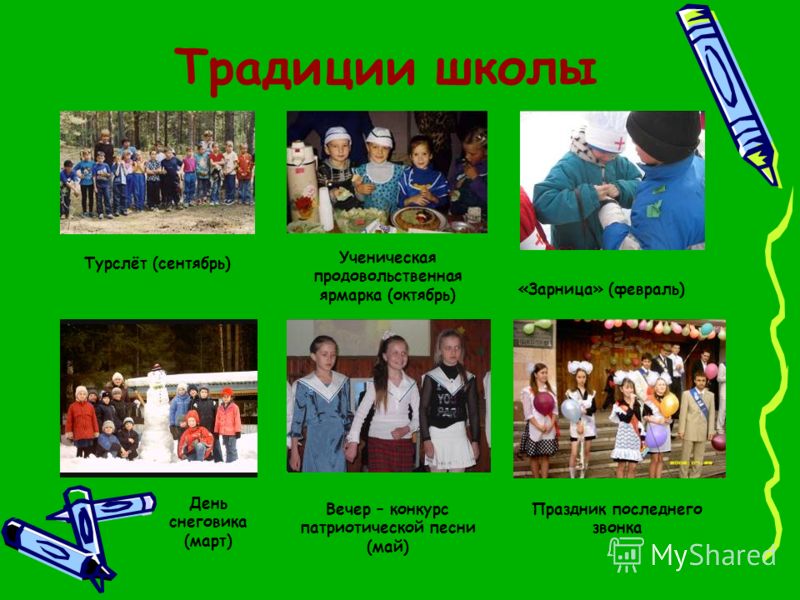 Традиции школы

Турслёт (сентябрь)

Ученическая продовольственная ярмарка (октябрь)

«Зарница» (февраль)

День снеговика (март)

Вечер – конкурс патриотической песни (май)

Праздник последнего звонка

MyShared